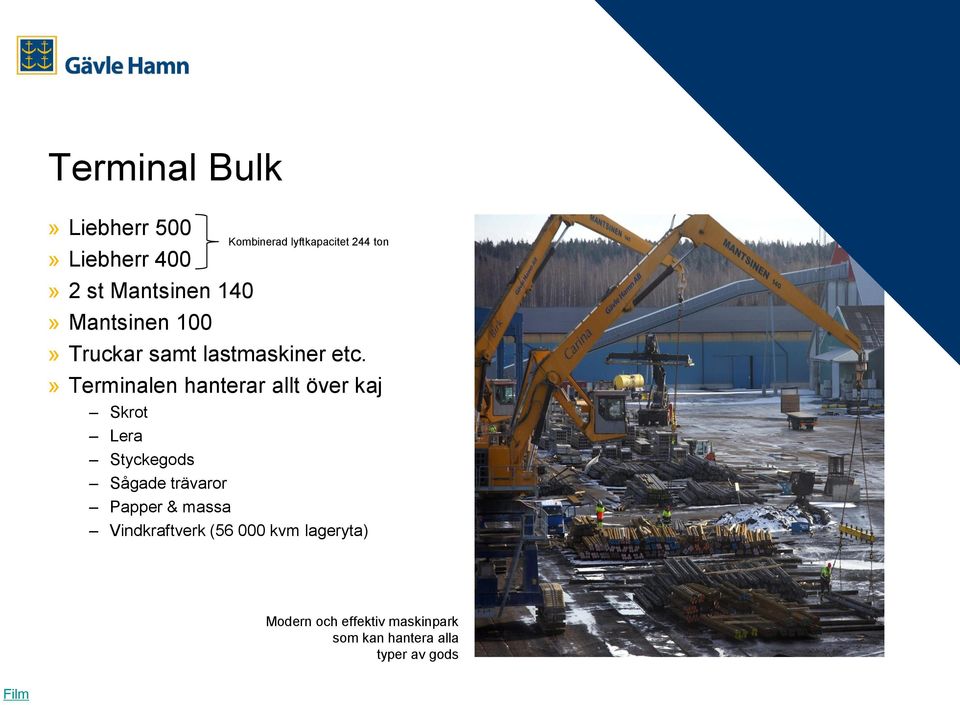 Gävle Hamn

Terminal Bulk

» Liebherr 500
» Liebherr 400

Kombinerad lyftkapacitet 244 ton

» 2 st Mantsinen 140
» Mantsinen 100
» Truckar samt lastmaskiner etc.
» Terminalen hanterar allt över kaj
– Skrot
– Lera
– Styckegods
– Sågade trävaror
– Papper & massa
– Vindkraftverk (56 000 kvm lageryta)

MANTSINEN
MANTSINEN
Gävle Hamn AB
Carina

Modern och effektiv maskinpark som kan hantera alla typer av gods

Film